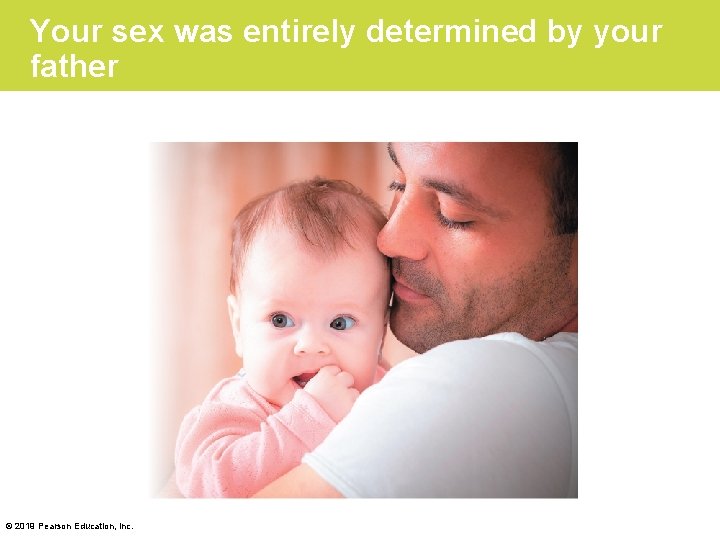 Your sex was entirely determined by your father

© 2019 Pearson Education, Inc.